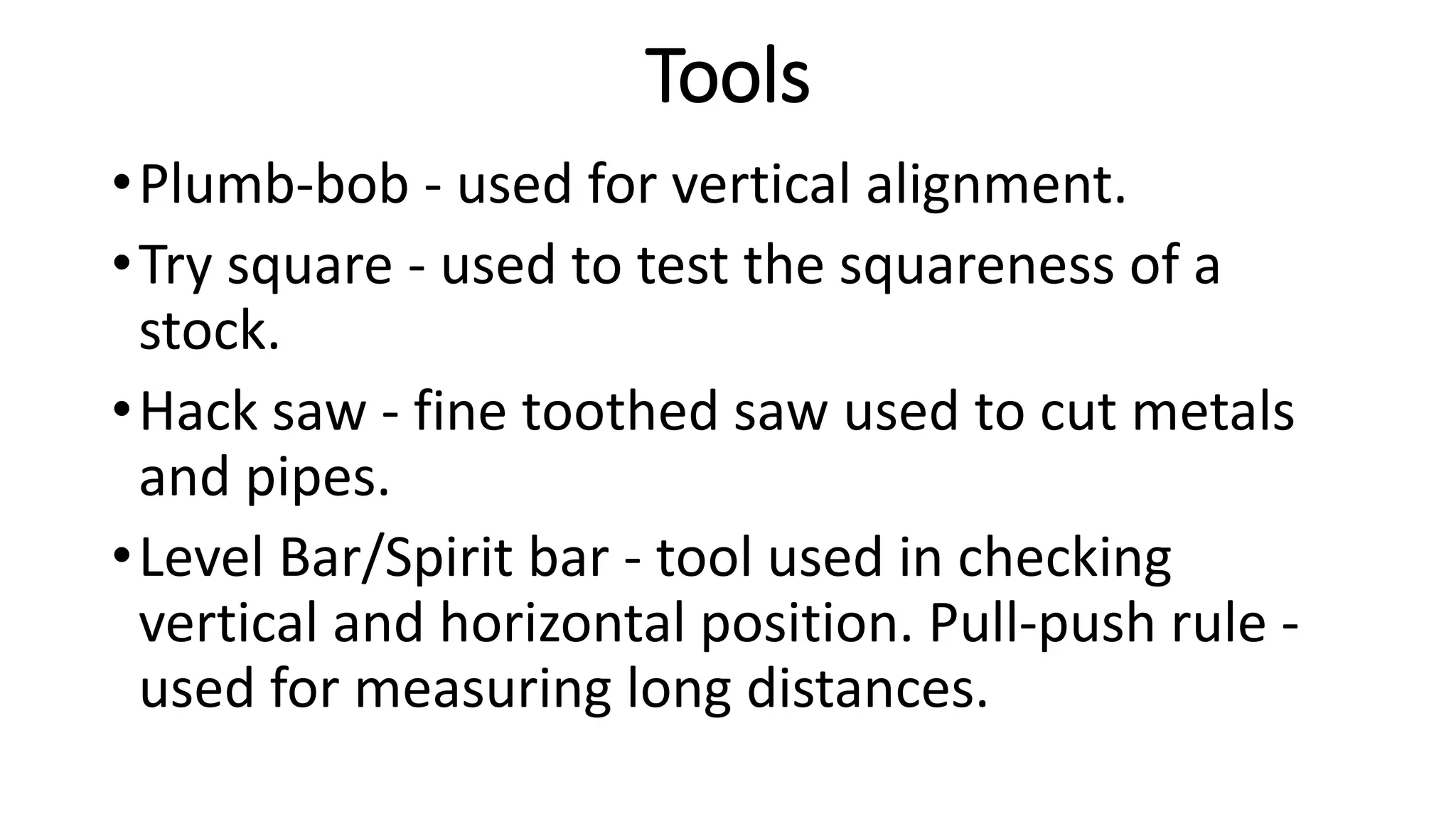 Tools

• Plumb-bob - used for vertical alignment.

• Try square - used to test the squareness of a stock.

• Hack saw - fine toothed saw used to cut metals and pipes.

• Level Bar/Spirit bar - tool used in checking vertical and horizontal position. Pull-push rule - used for measuring long distances.